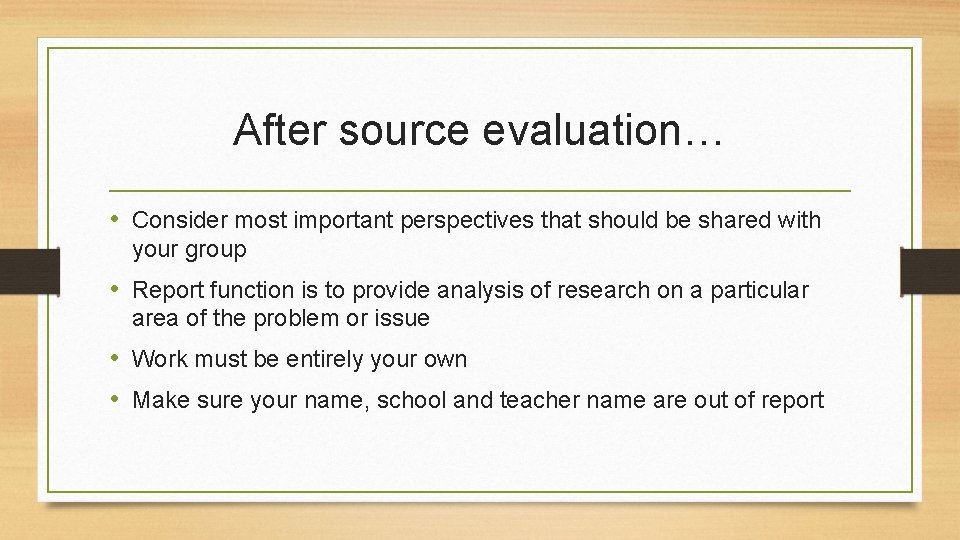 After source evaluation…

• Consider most important perspectives that should be shared with your group
• Report function is to provide analysis of research on a particular area of the problem or issue
• Work must be entirely your own
• Make sure your name, school and teacher name are out of report